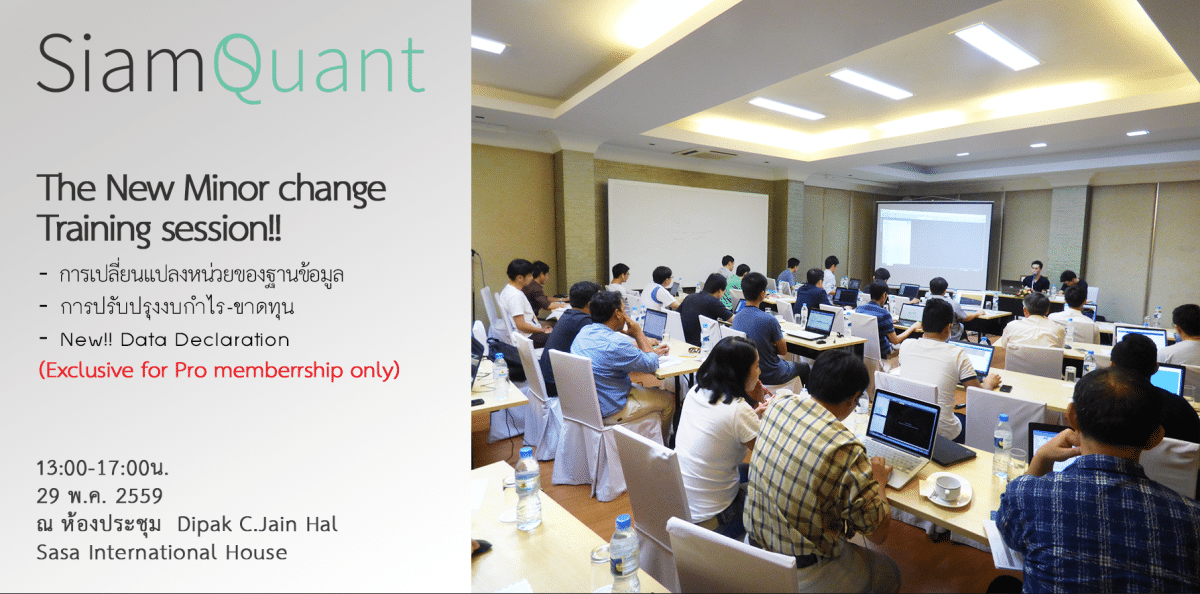 SiamQuant

The New Minor change Training session!!

- การเปลี่ยนแปลงหน่วยของฐานข้อมูล
- การปรับปรุงงบกำไร-ขาดทุน
- New!! Data Declaration
(Exclusive for Pro memberrship only)

13:00-17:00น.
29 พ.ค. 2559
ณ ห้องประชุม Dipak C.Jain Hal
Sasa International House